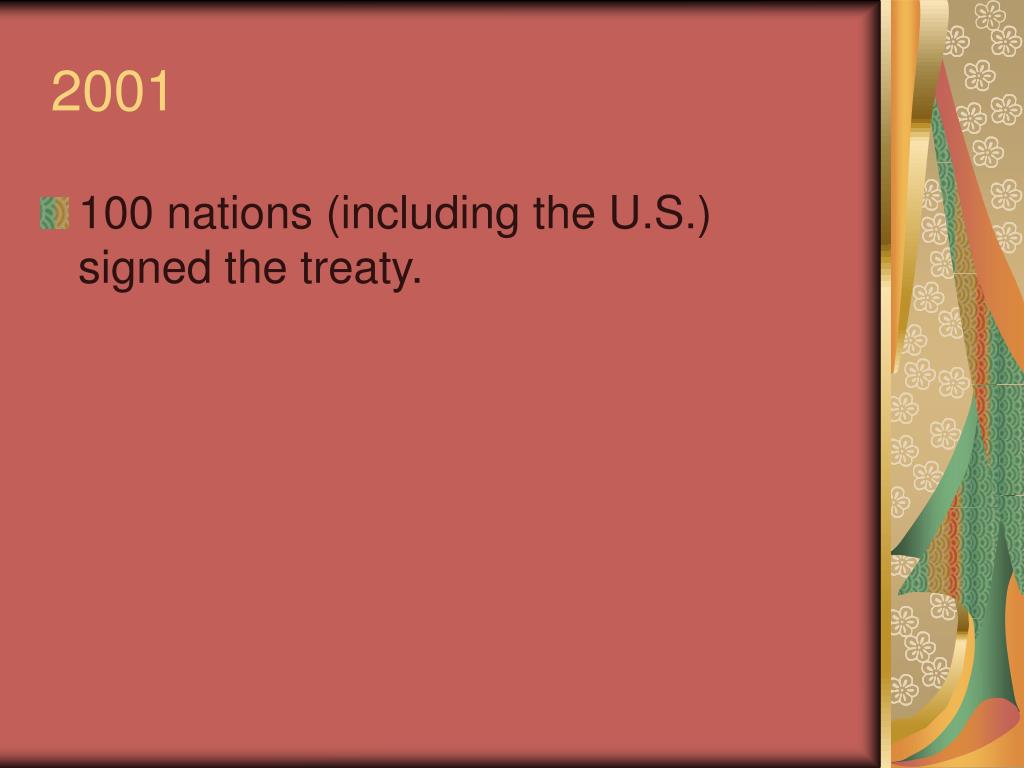 2001

100 nations (including the U.S.) signed the treaty.